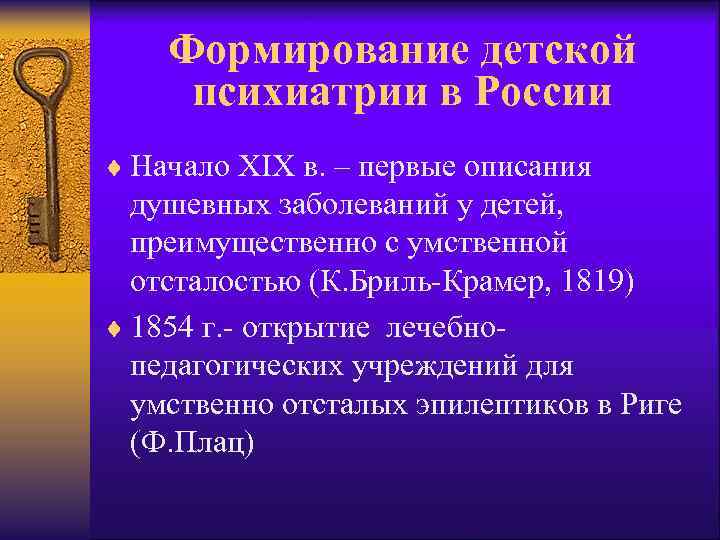 Формирование детской психиатрии в России

♦ Начало XIX в. – первые описания душевных заболеваний у детей, преимущественно с умственной отсталостью (К.Бриль-Крамер, 1819)

♦ 1854 г.- открытие лечебно-педагогических учреждений для умственно отсталых эпилептиков в Риге (Ф.Плац)